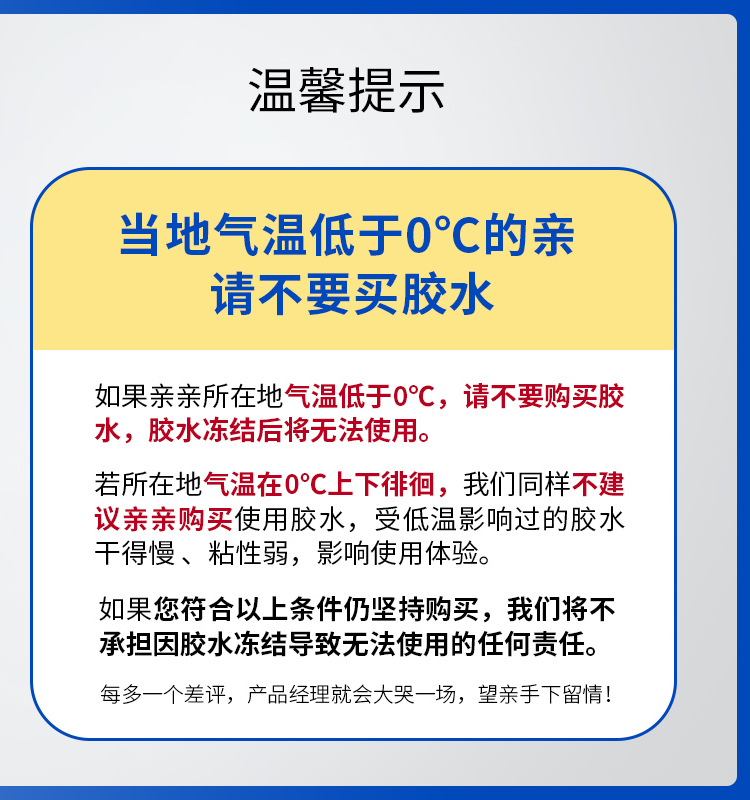 温馨提示

当地气温低于0°C的亲
请不要买胶水

如果亲亲所在地气温低于0°C，请不要购买胶水，胶水冻结后将无法使用。

若所在地气温在0°C上下徘徊，我们同样不建议亲亲购买使用胶水，受低温影响过的胶水干得慢、粘性弱，影响使用体验。

如果您符合以上条件仍坚持购买，我们将不承担因胶水冻结导致无法使用的任何责任。

每多一个差评，产品经理就会大哭一场，望亲手下留情！